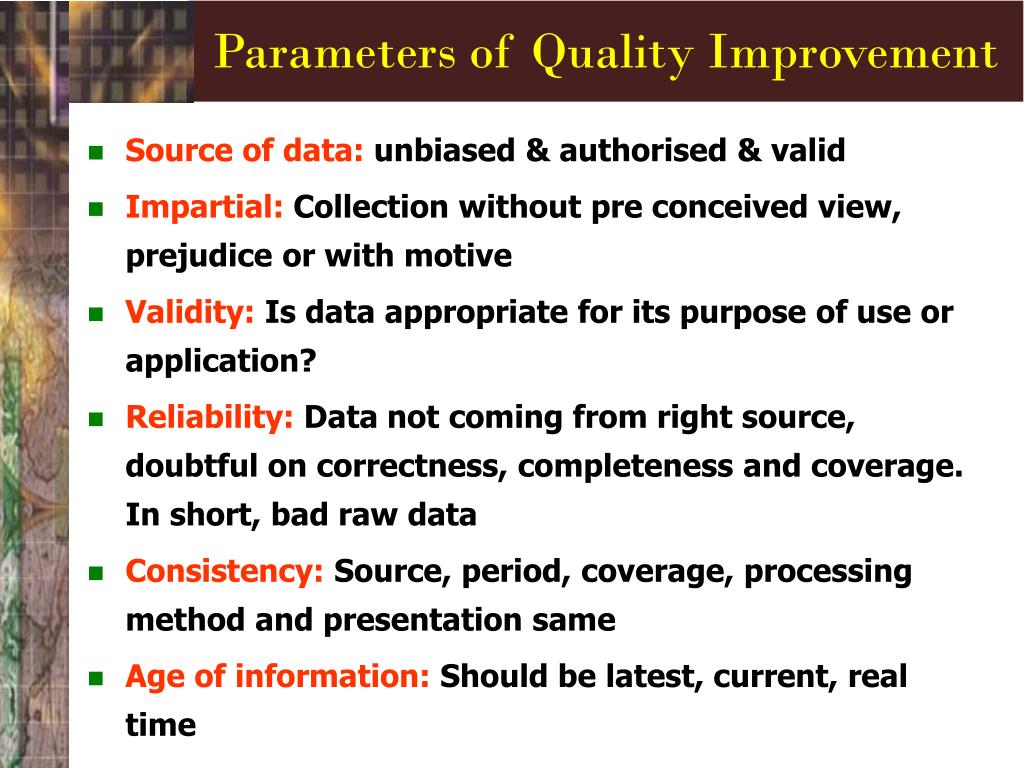 Parameters of Quality Improvement

- Source of data: unbiased & authorised & valid
- Impartial: Collection without pre conceived view, prejudice or with motive
- Validity: Is data appropriate for its purpose of use or application?
- Reliability: Data not coming from right source, doubtful on correctness, completeness and coverage. In short, bad raw data
- Consistency: Source, period, coverage, processing method and presentation same
- Age of information: Should be latest, current, real time